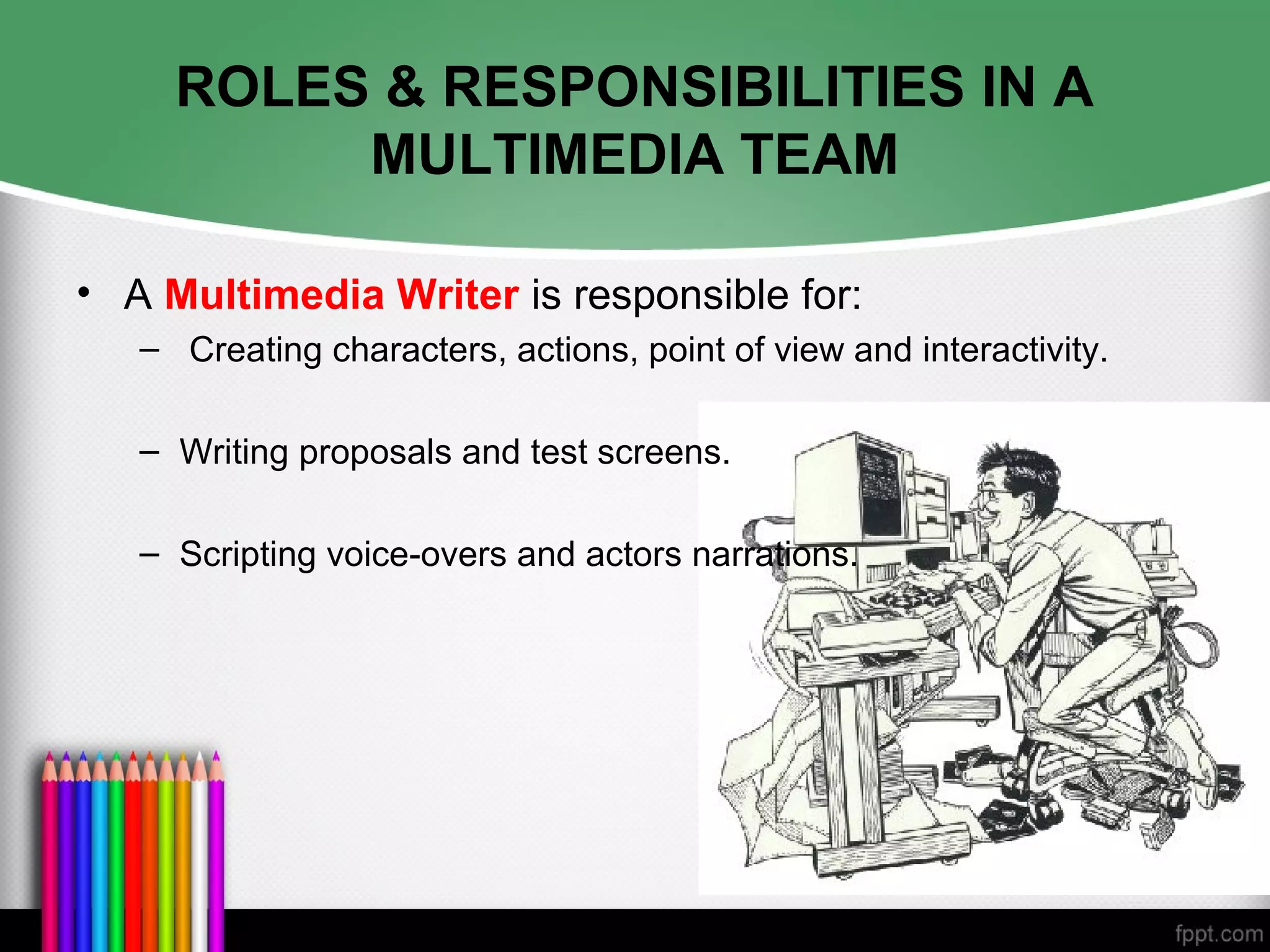 ROLES & RESPONSIBILITIES IN A MULTIMEDIA TEAM

• A Multimedia Writer is responsible for:
– Creating characters, actions, point of view and interactivity.
– Writing proposals and test screens.
– Scripting voice-overs and actors narrations.

fppt.com